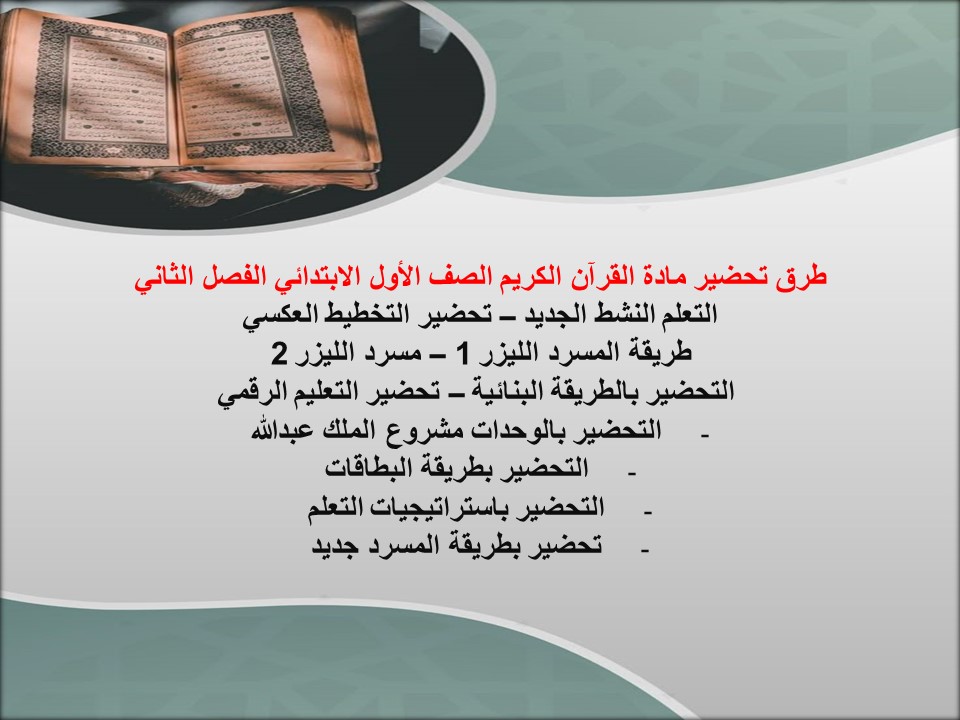 طرق تحضير مادة القرآن الكريم الصف الأول الابتدائي الفصل الثاني
التعلم النشط الجديد – تحضير التخطيط العكسي
طريقة المسرد الليزر 1 – مسرد الليزر 2
التحضير بالطريقة البنائية – تحضير التعليم الرقمي
- التحضير بالوحدات مشروع الملك عبدالله
- التحضير بطريقة البطاقات
- التحضير باستراتيجيات التعلم
- تحضير بطريقة المسرد جديد